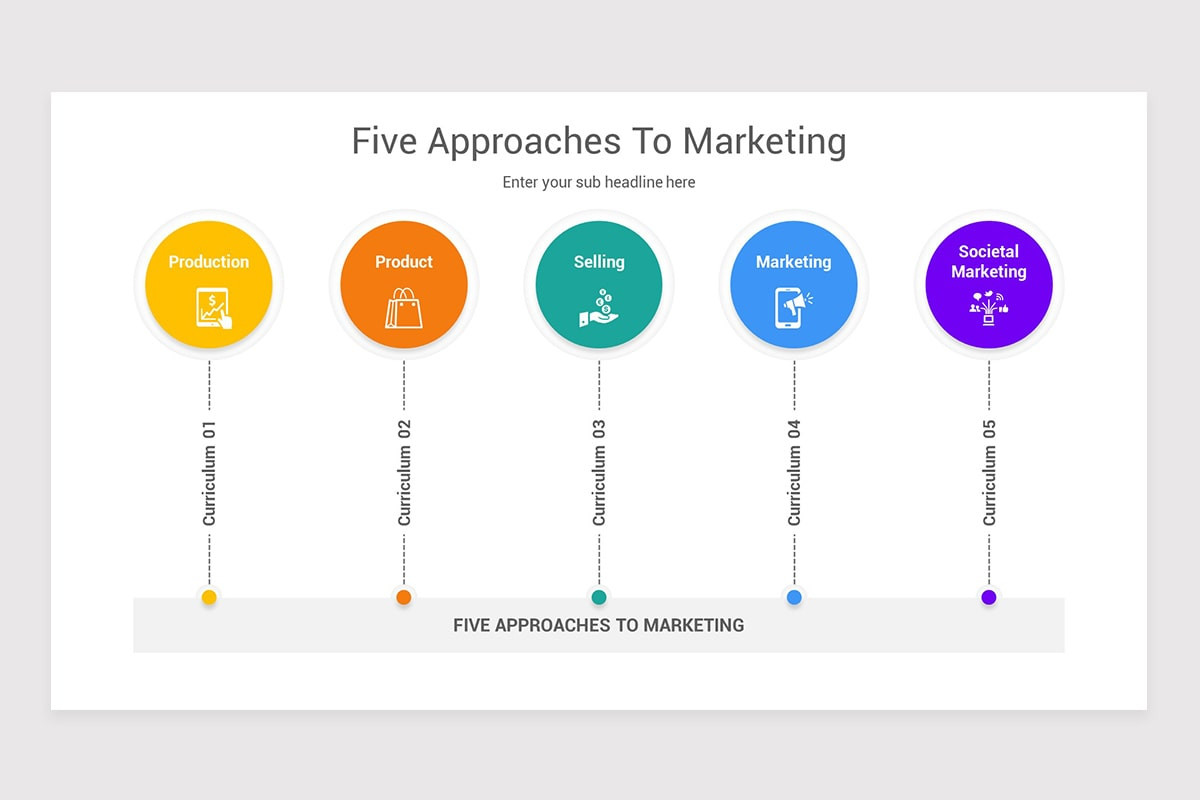 Five Approaches To Marketing

Enter your sub headline here

Production

Product

Selling

Marketing

Societal Marketing

Curriculum 01

Curriculum 02

Curriculum 03

Curriculum 04

Curriculum 05

FIVE APPROACHES TO MARKETING